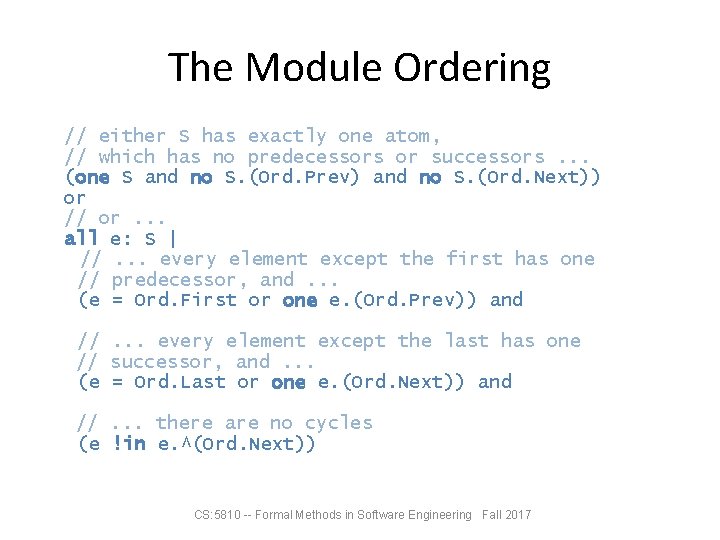 The Module Ordering

// either S has exactly one atom,
// which has no predecessors or successors ...
(one S and no S.(Ord.Prev) and no S.(Ord.Next))
or
// or ...
all e: S |
 // ... every element except the first has one
 // predecessor, and ...
 (e = Ord.First or one e.(Ord.Prev)) and

 // ... every element except the last has one
 // successor, and ...
 (e = Ord.Last or one e.(Ord.Next)) and

 // ... there are no cycles
 (e !in e.^(Ord.Next))

CS:5810 -- Formal Methods in Software Engineering Fall 2017